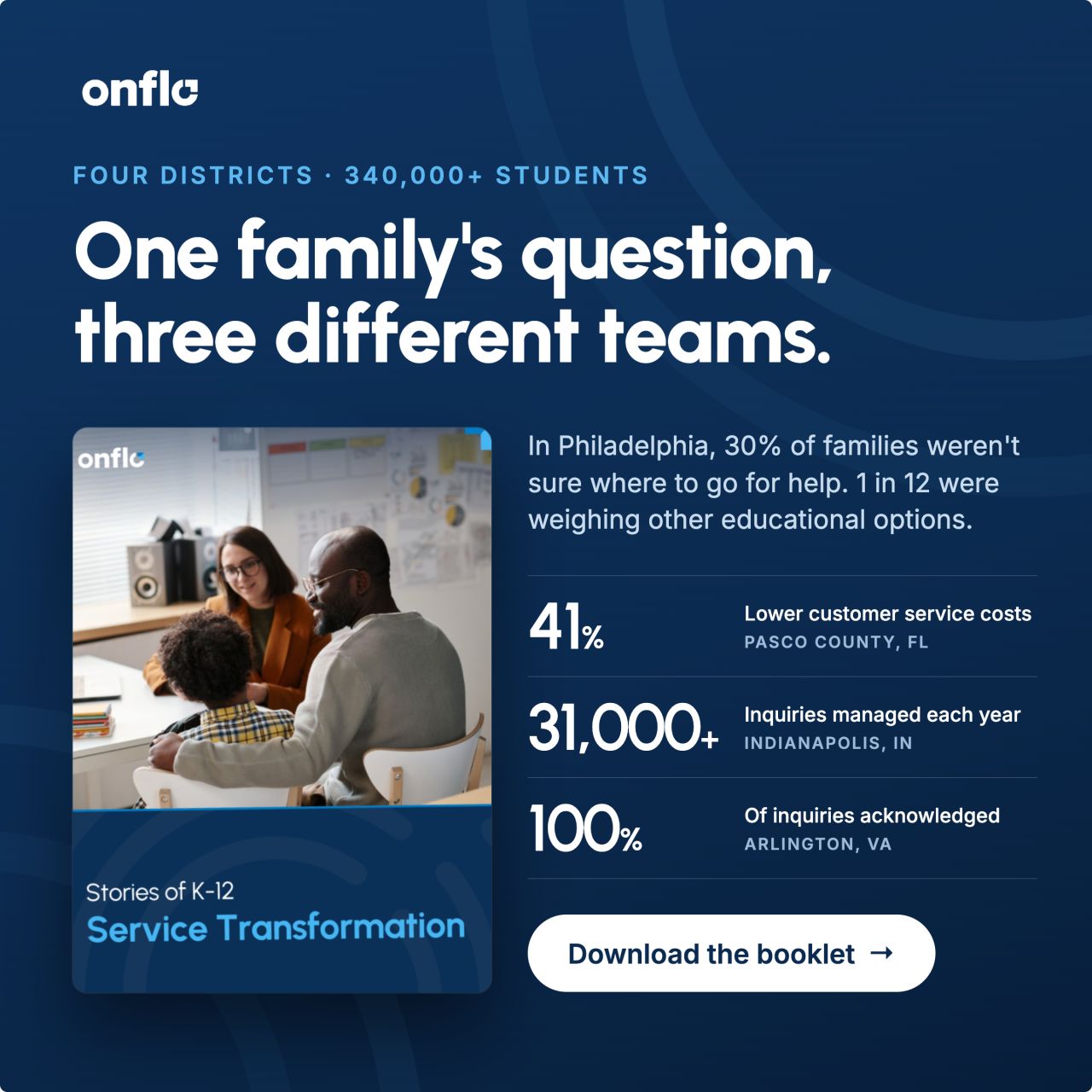 onflo

FOUR DISTRICTS · 340,000+ STUDENTS

One family's question, three different teams.

onflo

Stories of K-12
Service Transformation

In Philadelphia, 30% of families weren't sure where to go for help. 1 in 12 were weighing other educational options.

41%
Lower customer service costs
PASCO COUNTY, FL

31,000+
Inquiries managed each year
INDIANAPOLIS, IN

100%
Of inquiries acknowledged
ARLINGTON, VA

Download the booklet →